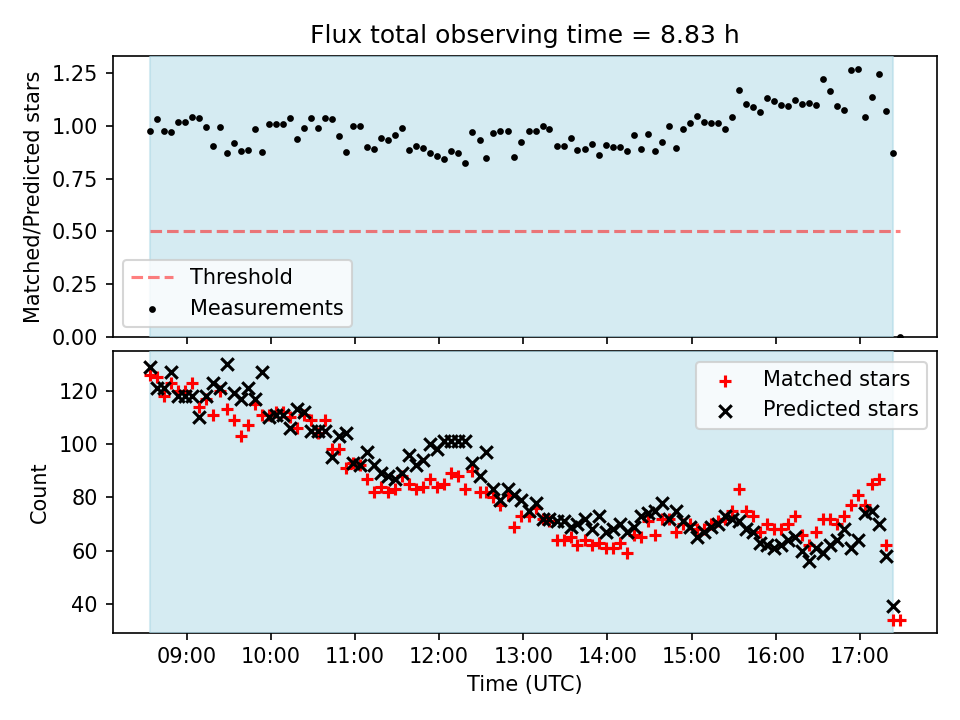 Flux total observing time = 8.83 h

Matched/Predicted stars

1.25
1.00
0.75
0.50
0.25
0.00

Threshold
Measurements

Count

120
100
80
60
40

Matched stars
Predicted stars

09:00
10:00
11:00
12:00
13:00
14:00
15:00
16:00
17:00

Time (UTC)